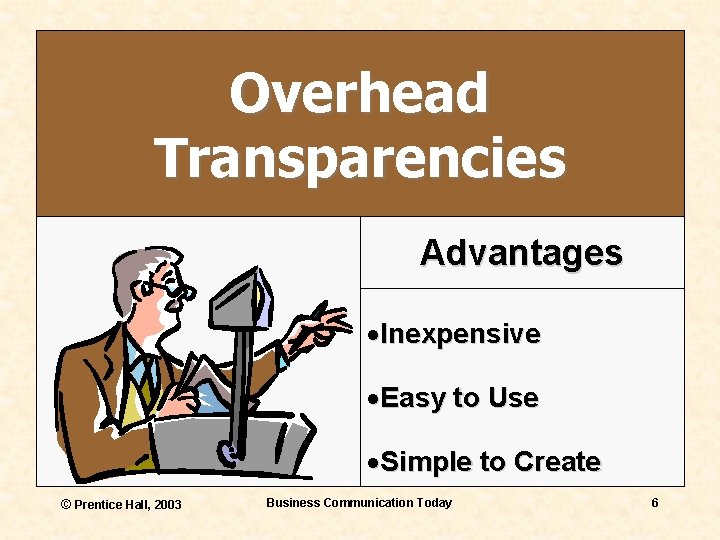 Overhead Transparencies

Advantages

•Inexpensive

•Easy to Use

•Simple to Create

© Prentice Hall, 2003

Business Communication Today

6